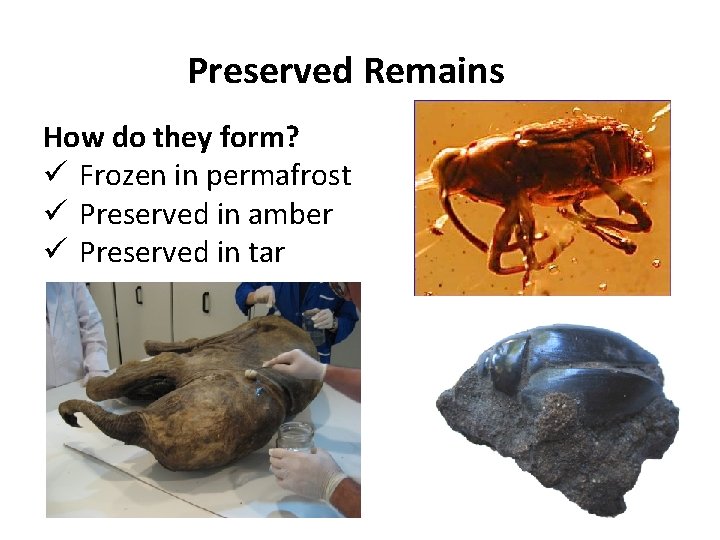 Preserved Remains

How do they form?
✓ Frozen in permafrost
✓ Preserved in amber
✓ Preserved in tar